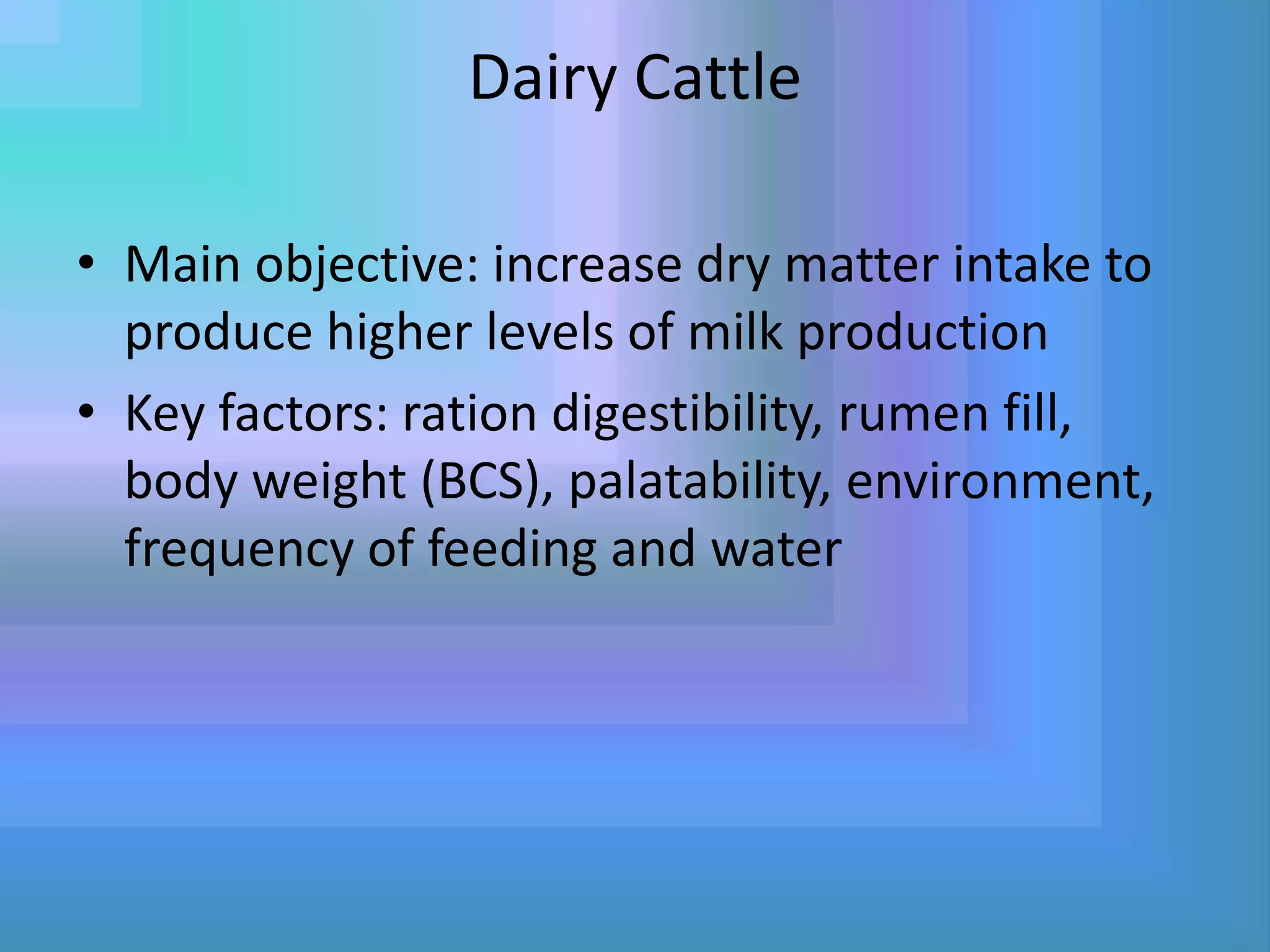 Dairy Cattle

• Main objective: increase dry matter intake to produce higher levels of milk production
• Key factors: ration digestibility, rumen fill, body weight (BCS), palatability, environment, frequency of feeding and water